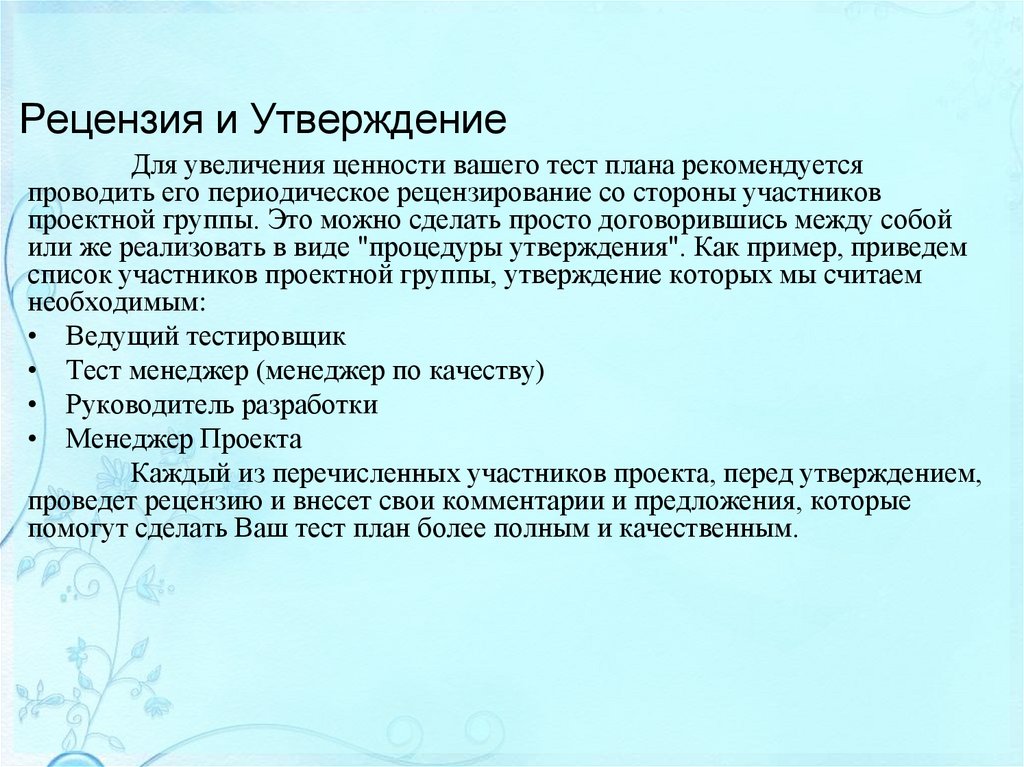 Рецензия и Утверждение

Для увеличения ценности вашего тест плана рекомендуется проводить его периодическое рецензирование со стороны участников проектной группы. Это можно сделать просто договорившись между собой или же реализовать в виде "процедуры утверждения". Как пример, приведем список участников проектной группы, утверждение которых мы считаем необходимым:

• Ведущий тестировщик
• Тест менеджер (менеджер по качеству)
• Руководитель разработки
• Менеджер Проекта

Каждый из перечисленных участников проекта, перед утверждением, проведет рецензию и внесет свои комментарии и предложения, которые помогут сделать Ваш тест план более полным и качественным.